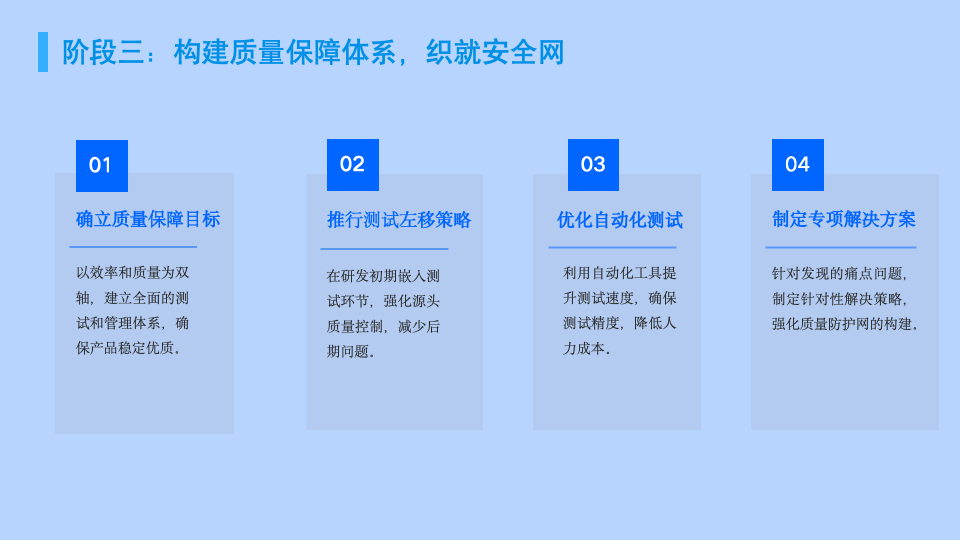 阶段三：构建质量保障体系，织就安全网

01

确立质量保障目标

以效率和质量为双轴，建立全面的测试和管理体系，确保产品稳定优质。

02

推行测试左移策略

在研发初期嵌入测试环节，强化源头质量控制，减少后期问题。

03

优化自动化测试

利用自动化工具提升测试速度，确保测试精度，降低人力成本。

04

制定专项解决方案

针对发现的痛点问题，制定针对性解决策略，强化质量防护网的构建。